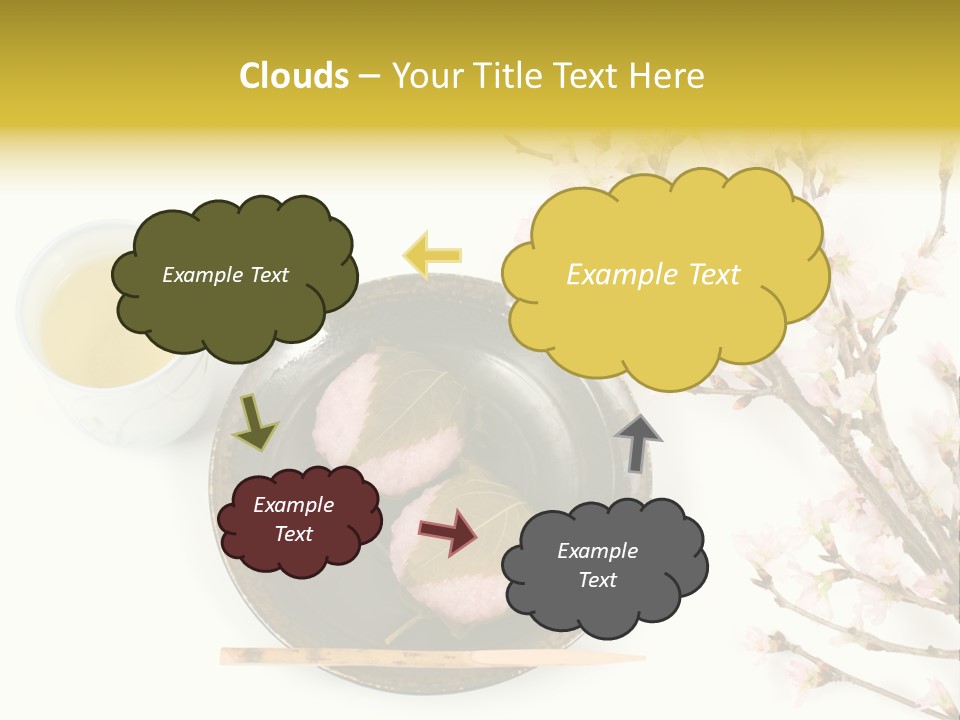 Clouds – Your Title Text Here

Example Text

Example Text

Example Text

Example Text